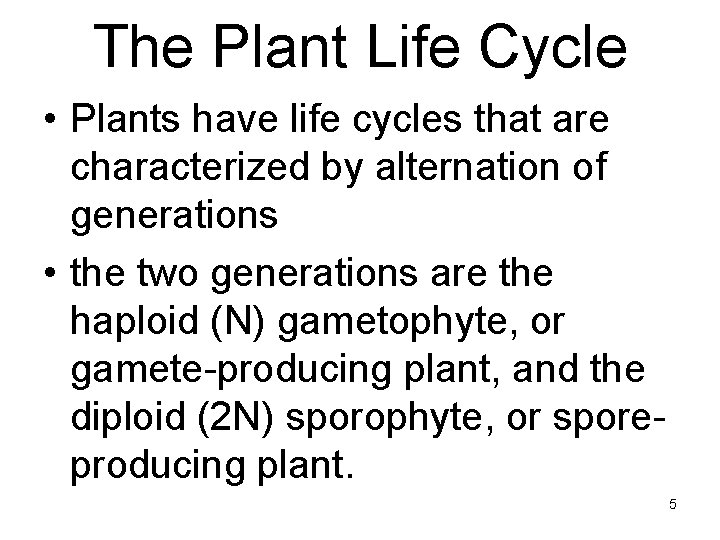 The Plant Life Cycle

• Plants have life cycles that are characterized by alternation of generations

• the two generations are the haploid (N) gametophyte, or gamete-producing plant, and the diploid (2N) sporophyte, or spore-producing plant.

5